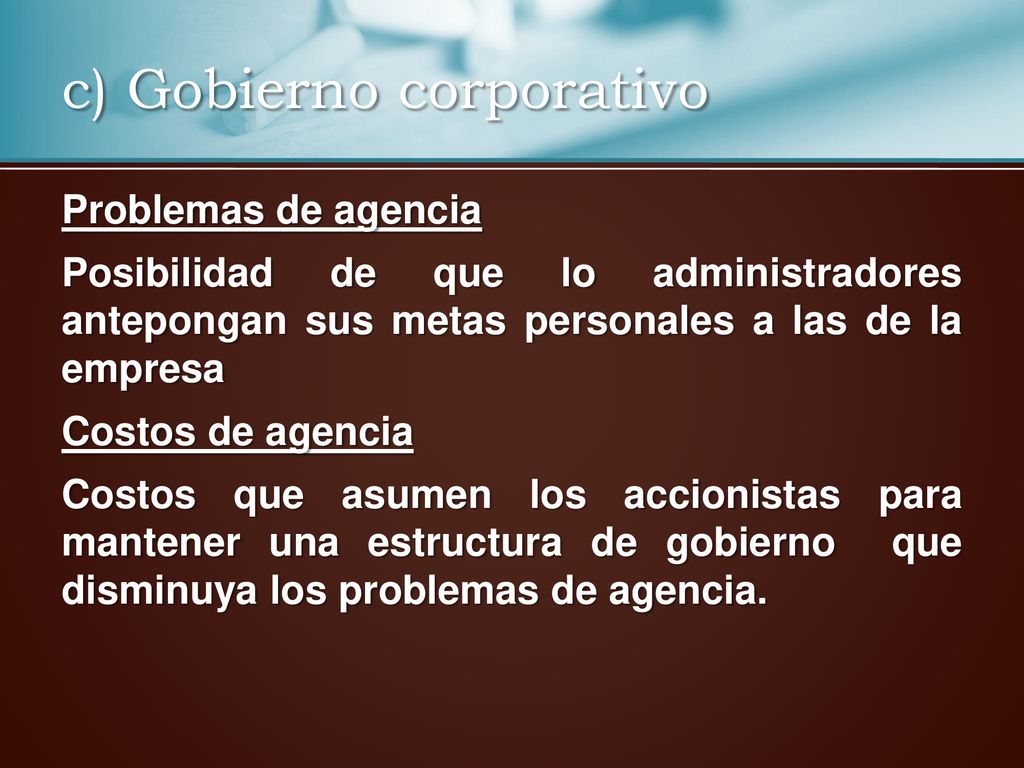 c) Gobierno corporativo

Problemas de agencia

Posibilidad de que lo administradores antepongan sus metas personales a las de la empresa

Costos de agencia

Costos que asumen los accionistas para mantener una estructura de gobierno que disminuya los problemas de agencia.